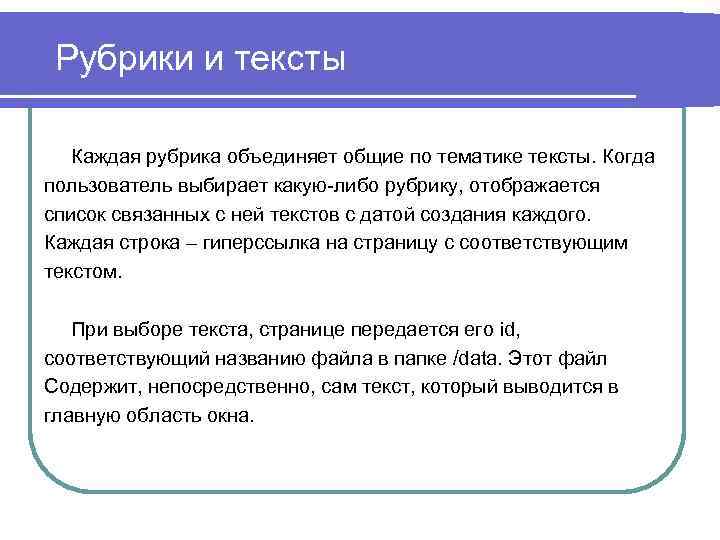 Рубрики и тексты

Каждая рубрика объединяет общие по тематике тексты. Когда пользователь выбирает какую-либо рубрику, отображается список связанных с ней текстов с датой создания каждого. Каждая строка – гиперссылка на страницу с соответствующим текстом.

При выборе текста, странице передается его id, соответствующий названию файла в папке /data. Этот файл Содержит, непосредственно, сам текст, который выводится в главную область окна.